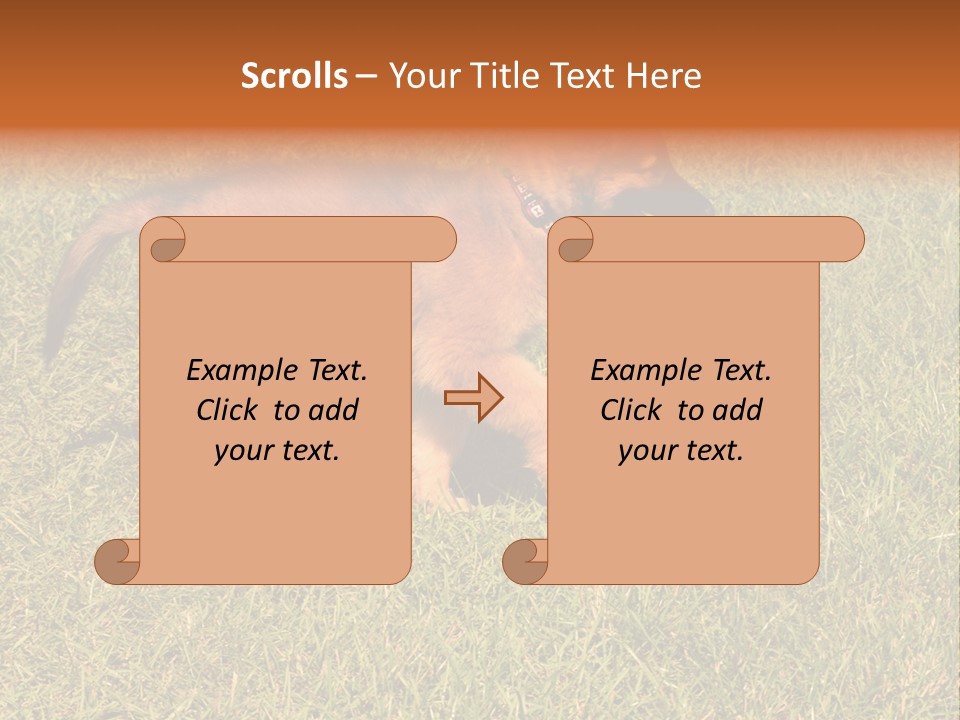 Scrolls – Your Title Text Here

Example Text. Click to add your text.

Example Text. Click to add your text.